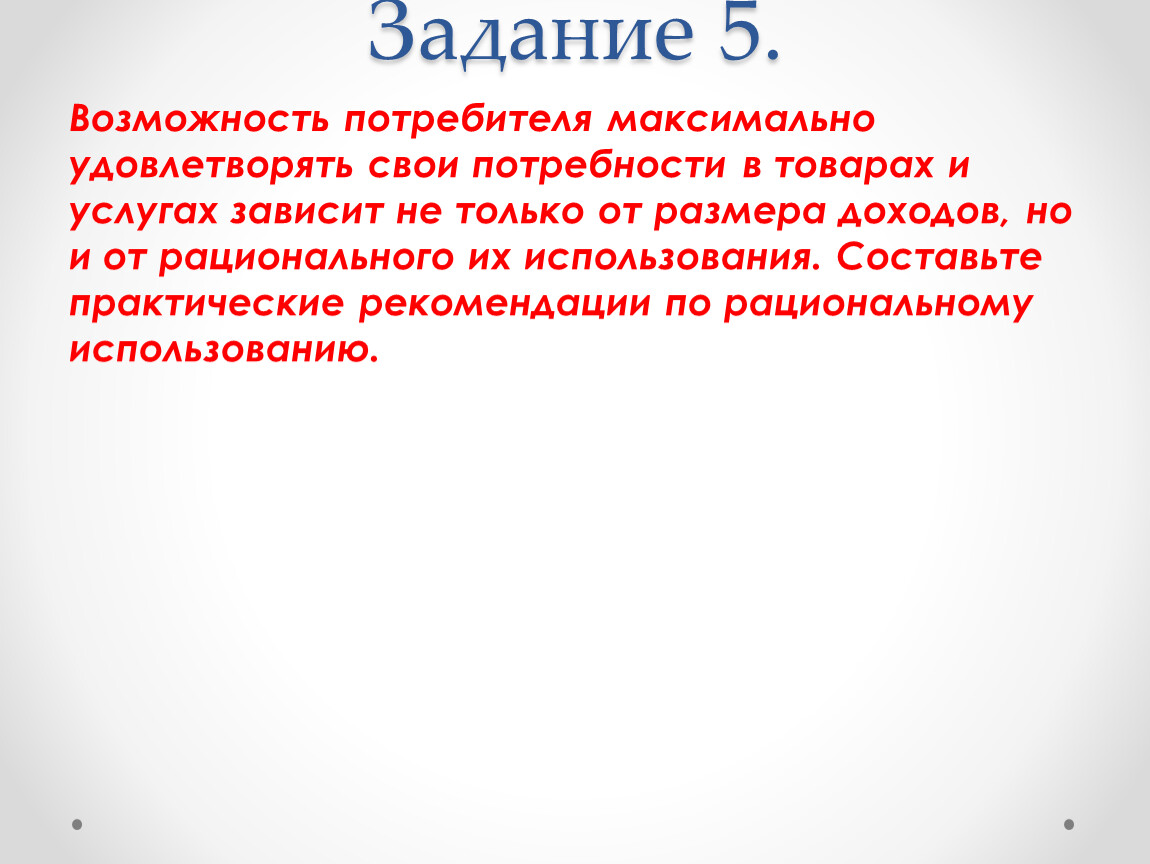 Задание 5.

Возможность потребителя максимально удовлетворять свои потребности в товарах и услугах зависит не только от размера доходов, но и от рационального их использования. Составьте практические рекомендации по рациональному использованию.